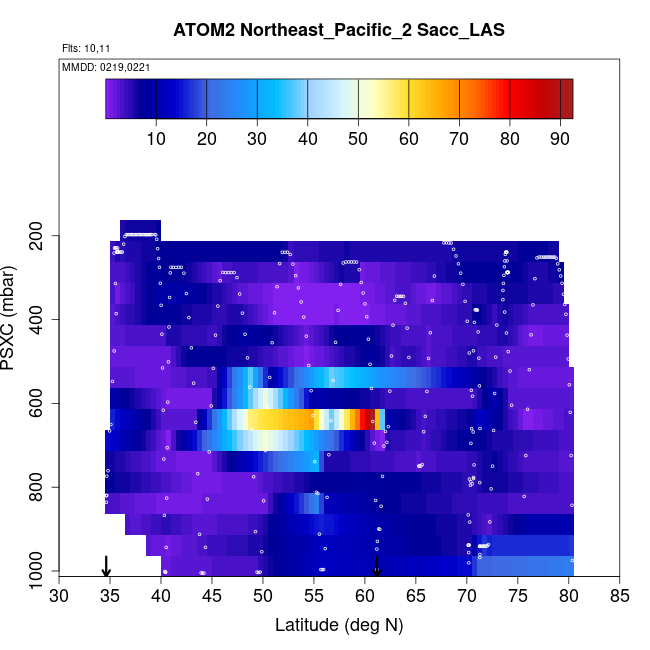 ATOM2 Northeast_Pacific_2 Sacc_LAS

Flts: 10,11

MMDD: 0219,0221

10 20 30 40 50 60 70 80 90

PSXC (mbar)

200
400
600
800
1000

30 35 40 45 50 55 60 65 70 75 80 85

Latitude (deg N)